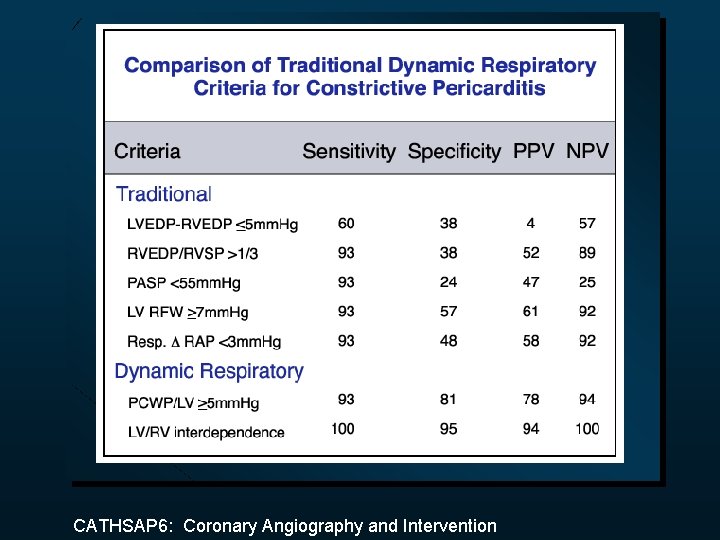 Comparison of Traditional Dynamic Respiratory Criteria for Constrictive Pericarditis

| Criteria | Sensitivity | Specificity | PPV | NPV |
|---|---|---|---|---|
| Traditional | | | | |
| LVEDP-RVEDP $\leq$5mmHg | 60 | 38 | 4 | 57 |
| RVEDP/RVSP >1/3 | 93 | 38 | 52 | 89 |
| PASP <55mmHg | 93 | 24 | 47 | 25 |
| LV RFW $\geq$7mmHg | 93 | 57 | 61 | 92 |
| Resp. $\Delta$ RAP <3mmHg | 93 | 48 | 58 | 92 |
| Dynamic Respiratory | | | | |
| PCWP/LV $\geq$5mmHg | 93 | 81 | 78 | 94 |
| LV/RV interdependence | 100 | 95 | 94 | 100 |

CATHSAP6: Coronary Angiography and Intervention